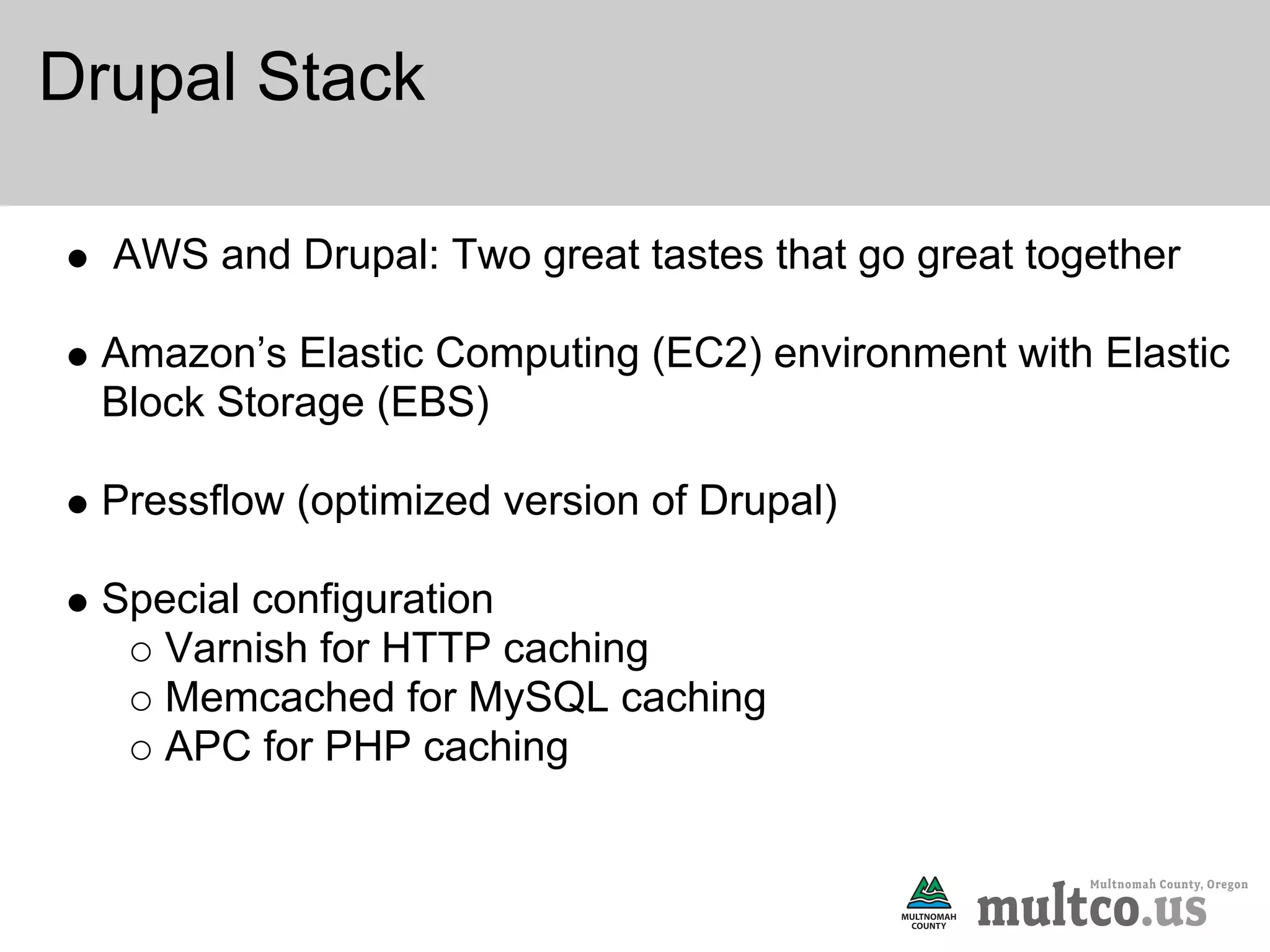 Drupal Stack

● AWS and Drupal: Two great tastes that go great together

● Amazon’s Elastic Computing (EC2) environment with Elastic Block Storage (EBS)

● Pressflow (optimized version of Drupal)

● Special configuration
○ Varnish for HTTP caching
○ Memcached for MySQL caching
○ APC for PHP caching

MULTNOMAH COUNTY

Multnomah County, Oregon
multco.us